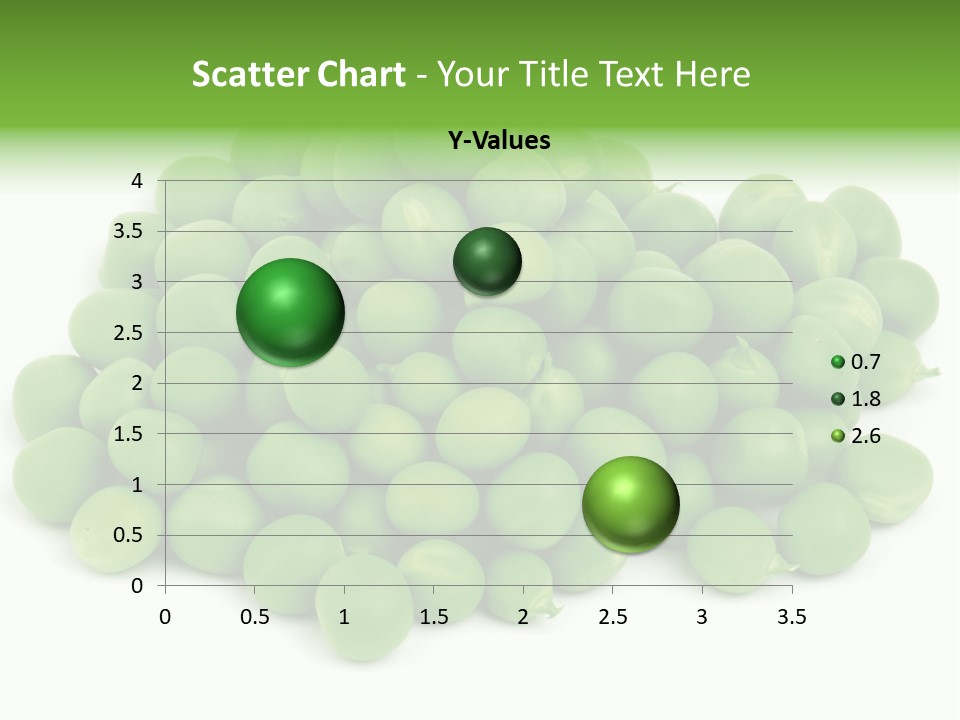 Scatter Chart - Your Title Text Here

Y-Values

4
3.5
3
2.5
2
1.5
1
0.5
0

0 0.5 1 1.5 2 2.5 3 3.5

0.7
1.8
2.6